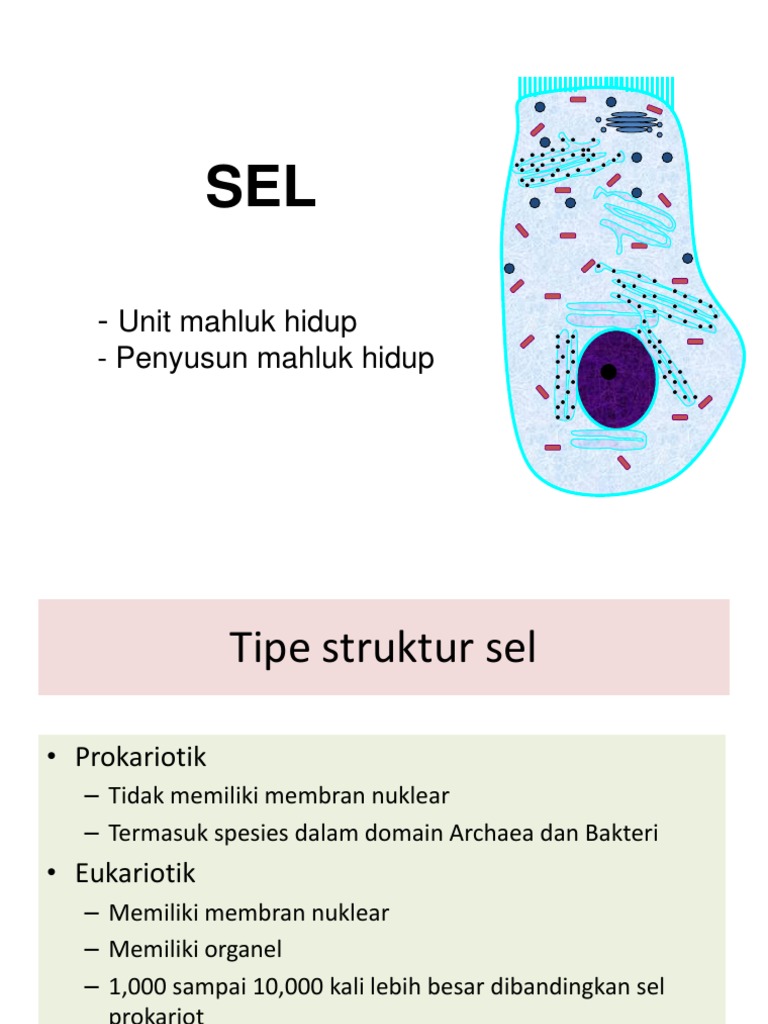 SEL

- Unit mahluk hidup
- Penyusun mahluk hidup

Tipe struktur sel

• Prokariotik
– Tidak memiliki membran nuklear
– Termasuk spesies dalam domain Archaea dan Bakteri
• Eukariotik
– Memiliki membran nuklear
– Memiliki organel
– 1,000 sampai 10,000 kali lebih besar dibandingkan sel prokariot